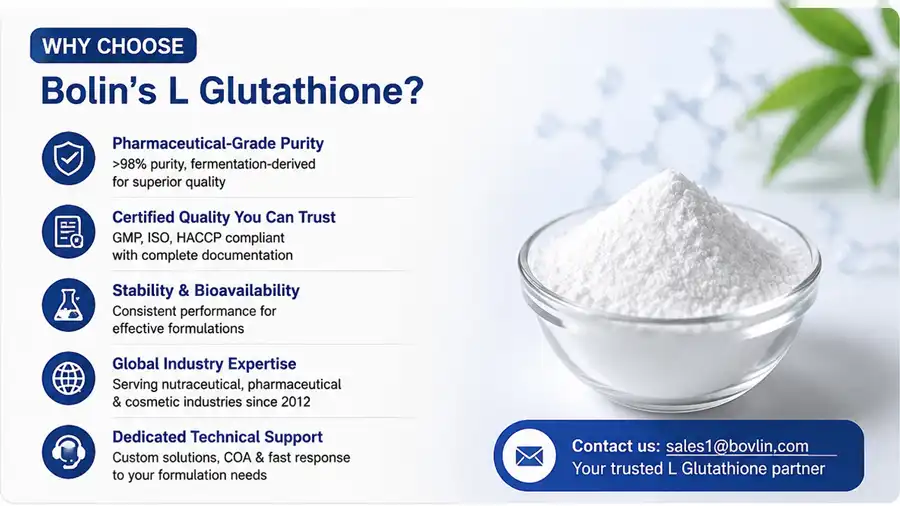 WHY CHOOSE
Bolin's L Glutathione?

Pharmaceutical-Grade Purity
>98% purity, fermentation-derived for superior quality

Certified Quality You Can Trust
GMP, ISO, HACCP compliant with complete documentation

Stability & Bioavailability
Consistent performance for effective formulations

Global Industry Expertise
Serving nutraceutical, pharmaceutical & cosmetic industries since 2012

Dedicated Technical Support
Custom solutions, COA & fast response to your formulation needs

Contact us: sales1@bovlin,com
Your trusted L Glutathione partner